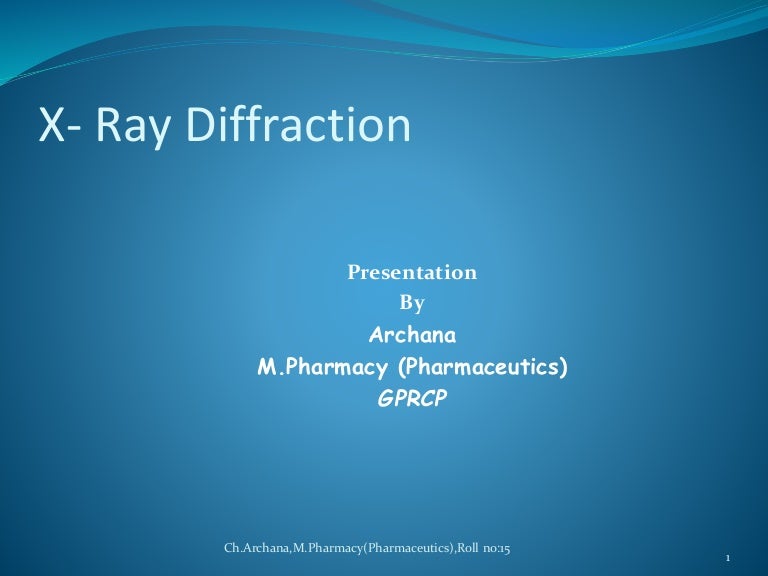 X- Ray Diffraction

Presentation
By
Archana
M.Pharmacy (Pharmaceutics)
GPRCP

Ch.Archana,M.Pharmacy(Pharmaceutics),Roll no:15

1